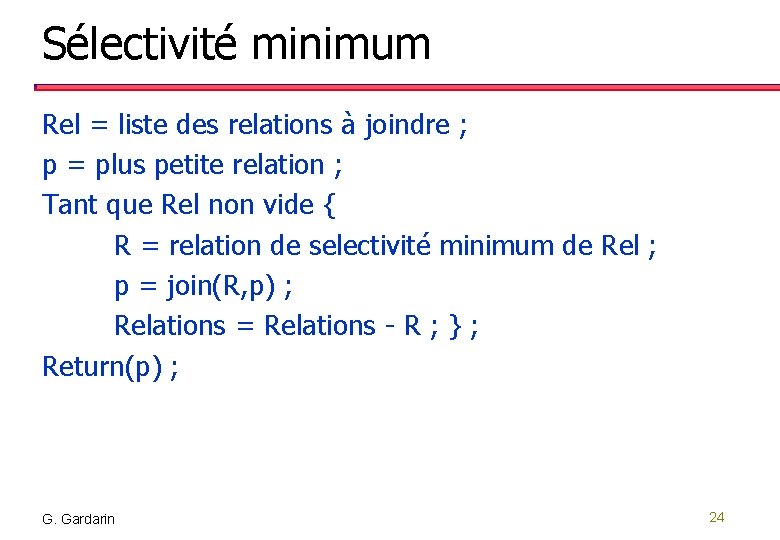 Sélectivité minimum

Rel = liste des relations à joindre ;
p = plus petite relation ;
Tant que Rel non vide {
R = relation de selectivité minimum de Rel ;
p = join(R,p) ;
Relations = Relations - R ; } ;
Return(p) ;

G. Gardarin

24